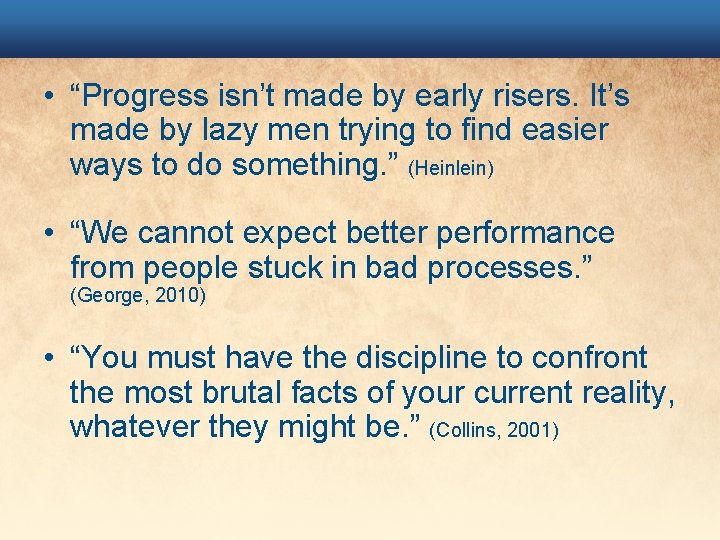 • “Progress isn’t made by early risers. It’s made by lazy men trying to find easier ways to do something.” (Heinlein)

• “We cannot expect better performance from people stuck in bad processes.” (George, 2010)

• “You must have the discipline to confront the most brutal facts of your current reality, whatever they might be.” (Collins, 2001)